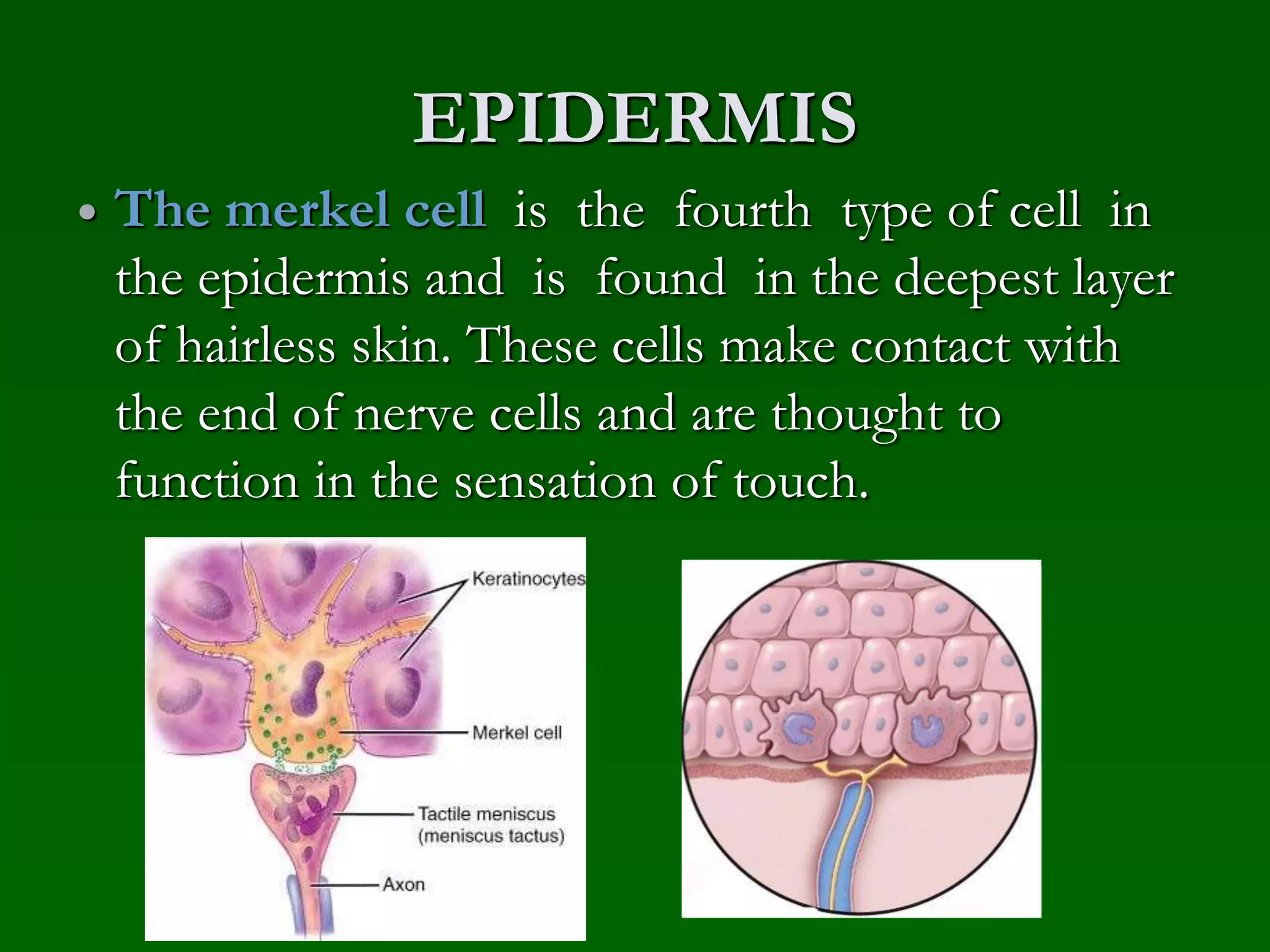 EPIDERMIS

• The merkel cell is the fourth type of cell in the epidermis and is found in the deepest layer of hairless skin. These cells make contact with the end of nerve cells and are thought to function in the sensation of touch.

Keratinocytes

Merkel cell

Tactile meniscus (meniscus tactus)

Axon